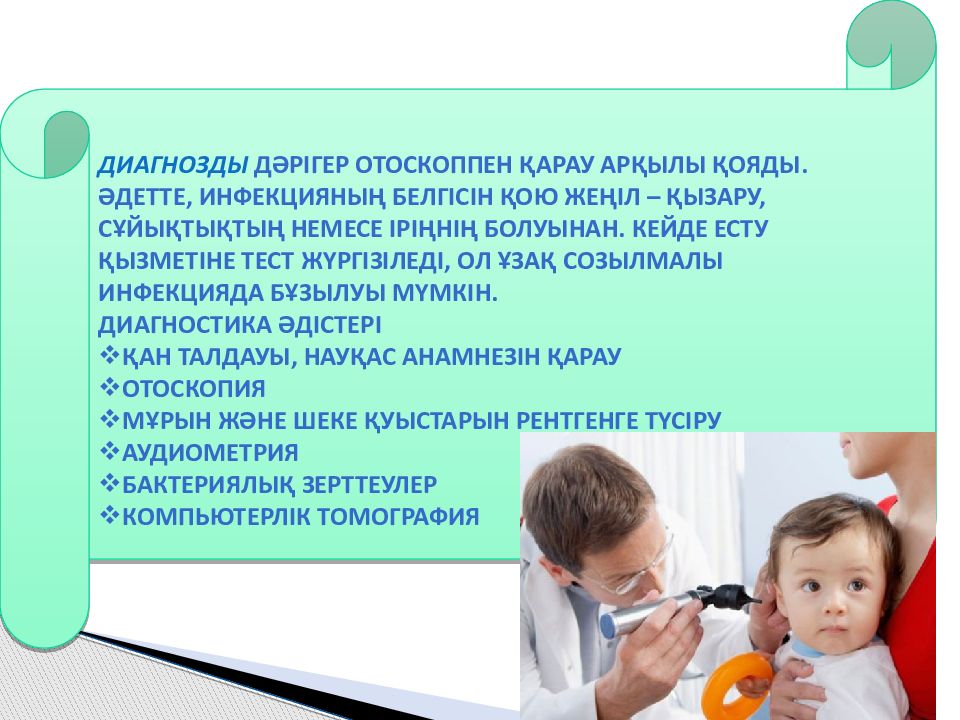 ДИАГНОЗДЫ ДӘРІГЕР ОТОСКОППЕН ҚАРАУ АРҚЫЛЫ ҚОЯДЫ. ӘДЕТТЕ, ИНФЕКЦИЯНЫҢ БЕЛГІСІН ҚОЮ ЖЕҢІЛ – ҚЫЗАРУ, СҰЙЫҚТЫҚТЫҢ НЕМЕСЕ ІРІҢНІҢ БОЛУЫНАН. КЕЙДЕ ЕСТУ ҚЫЗМЕТІНЕ ТЕСТ ЖҮРГІЗІЛЕДІ, ОЛ ҰЗАҚ СОЗЫЛМАЛЫ ИНФЕКЦИЯДА БҰЗЫЛУЫ МҮМКІН.
ДИАГНОСТИКА ӘДІСТЕРІ
❖ҚАН ТАЛДАУЫ, НАУҚАС АНАМНЕЗІН ҚАРАУ
❖ОТОСКОПИЯ
❖МҰРЫН ЖӘНЕ ШЕКЕ ҚУЫСТАРЫН РЕНТГЕНГЕ ТҮСІРУ
❖АУДИОМЕТРИЯ
❖БАКТЕРИЯЛЫҚ ЗЕРТТЕУЛЕР
❖КОМПЬЮТЕРЛІК ТОМОГРАФИЯ